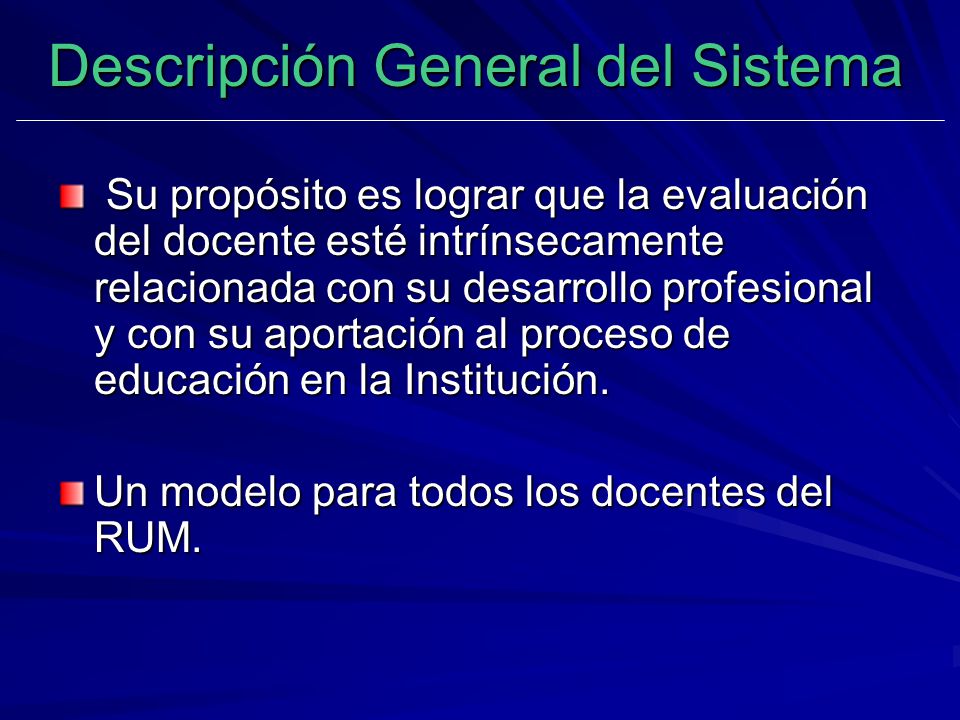 Descripción General del Sistema

Su propósito es lograr que la evaluación del docente esté intrínsecamente relacionada con su desarrollo profesional y con su aportación al proceso de educación en la Institución.

Un modelo para todos los docentes del RUM.